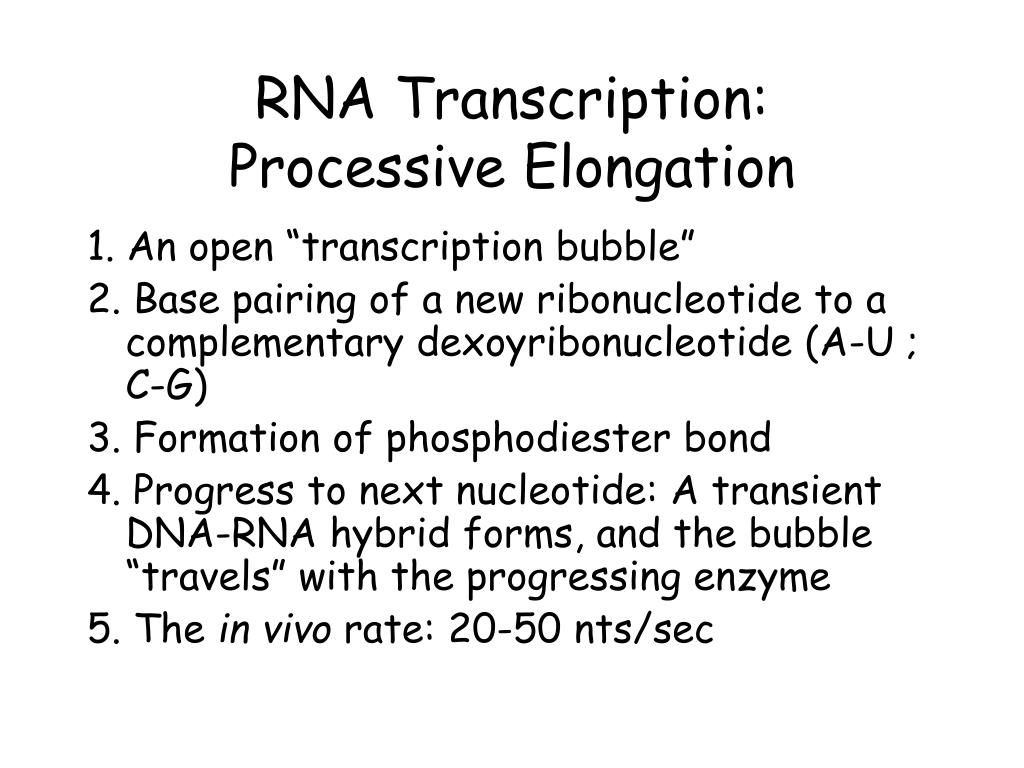 RNA Transcription:
Processive Elongation

1. An open “transcription bubble”
2. Base pairing of a new ribonucleotide to a complementary dexoyribonucleotide (A-U ; C-G)
3. Formation of phosphodiester bond
4. Progress to next nucleotide: A transient DNA-RNA hybrid forms, and the bubble “travels” with the progressing enzyme
5. The in vivo rate: 20-50 nts/sec